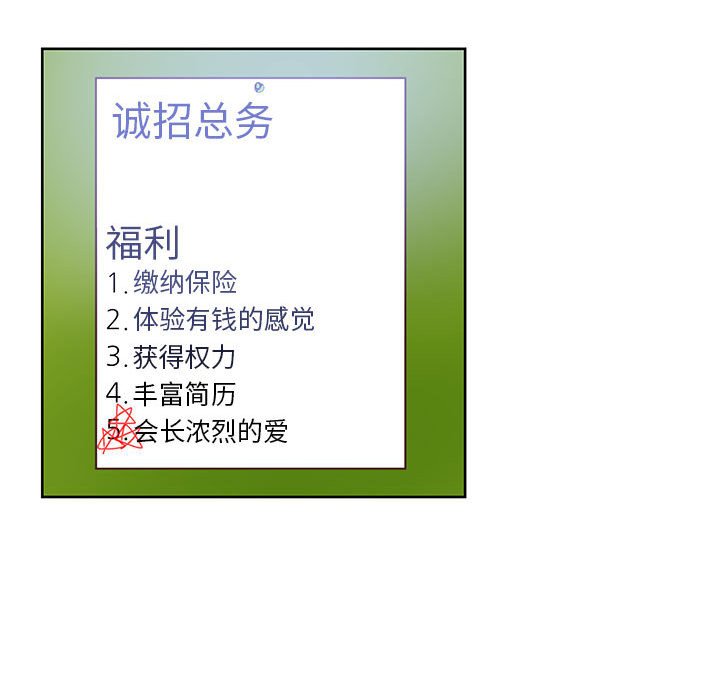 诚招总务

福利
1. 缴纳保险
2. 体验有钱的感觉
3. 获得权力
4. 丰富简历
5. 会长浓烈的爱